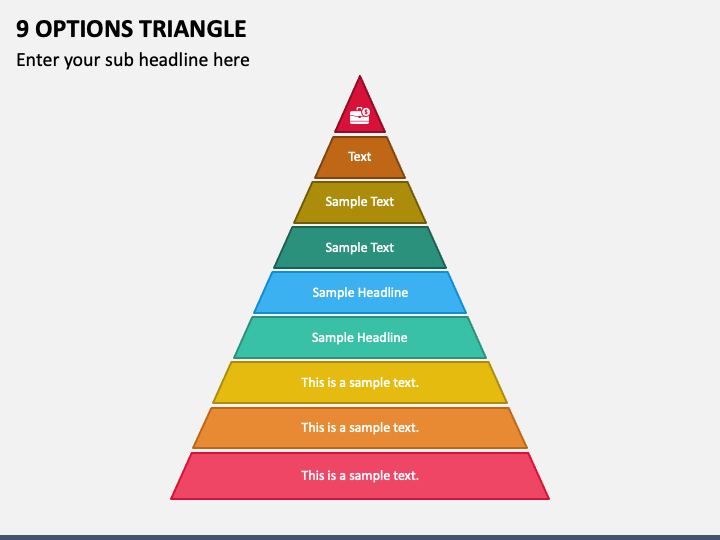 9 OPTIONS TRIANGLE

Enter your sub headline here

Text

Sample Text

Sample Text

Sample Headline

Sample Headline

This is a sample text.

This is a sample text.

This is a sample text.